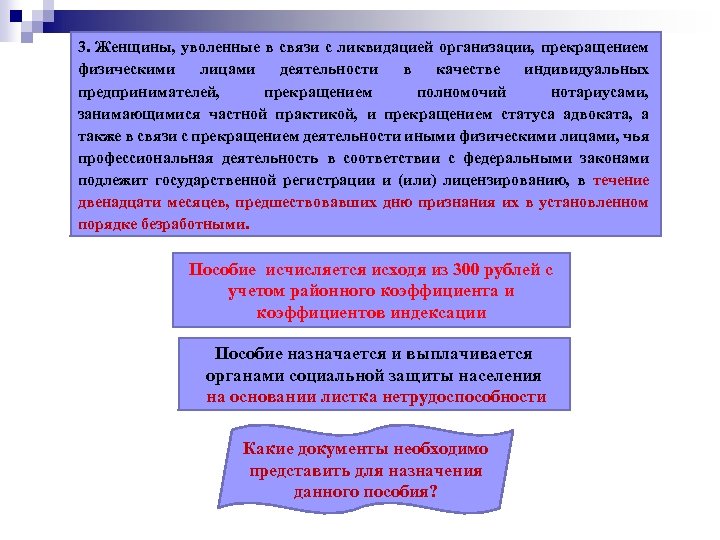 3. Женщины, уволенные в связи с ликвидацией организации, прекращением физическими лицами деятельности в качестве индивидуальных предпринимателей, прекращением полномочий нотариусами, занимающимися частной практикой, и прекращением статуса адвоката, а также в связи с прекращением деятельности иными физическими лицами, чья профессиональная деятельность в соответствии с федеральными законами подлежит государственной регистрации и (или) лицензированию, в течение двенадцати месяцев, предшествовавших дню признания их в установленном порядке безработными.

Пособие исчисляется исходя из 300 рублей с учетом районного коэффициента и коэффициентов индексации

Пособие назначается и выплачивается органами социальной защиты населения на основании листка нетрудоспособности

Какие документы необходимо представить для назначения данного пособия?